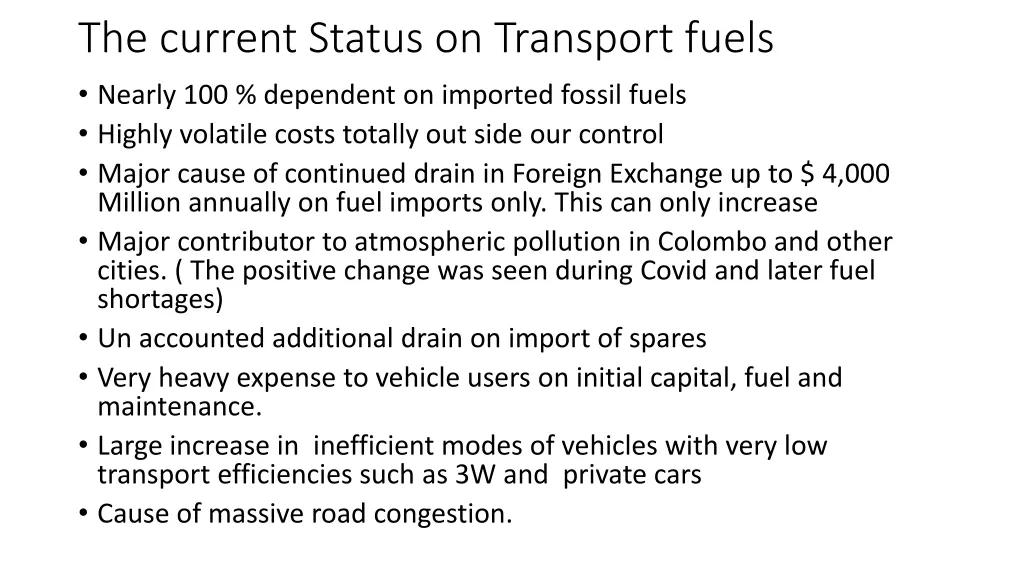 The current Status on Transport fuels

• Nearly 100 % dependent on imported fossil fuels
• Highly volatile costs totally out side our control
• Major cause of continued drain in Foreign Exchange up to $ 4,000 Million annually on fuel imports only. This can only increase
• Major contributor to atmospheric pollution in Colombo and other cities. ( The positive change was seen during Covid and later fuel shortages)
• Un accounted additional drain on import of spares
• Very heavy expense to vehicle users on initial capital, fuel and maintenance.
• Large increase in inefficient modes of vehicles with very low transport efficiencies such as 3W and private cars
• Cause of massive road congestion.